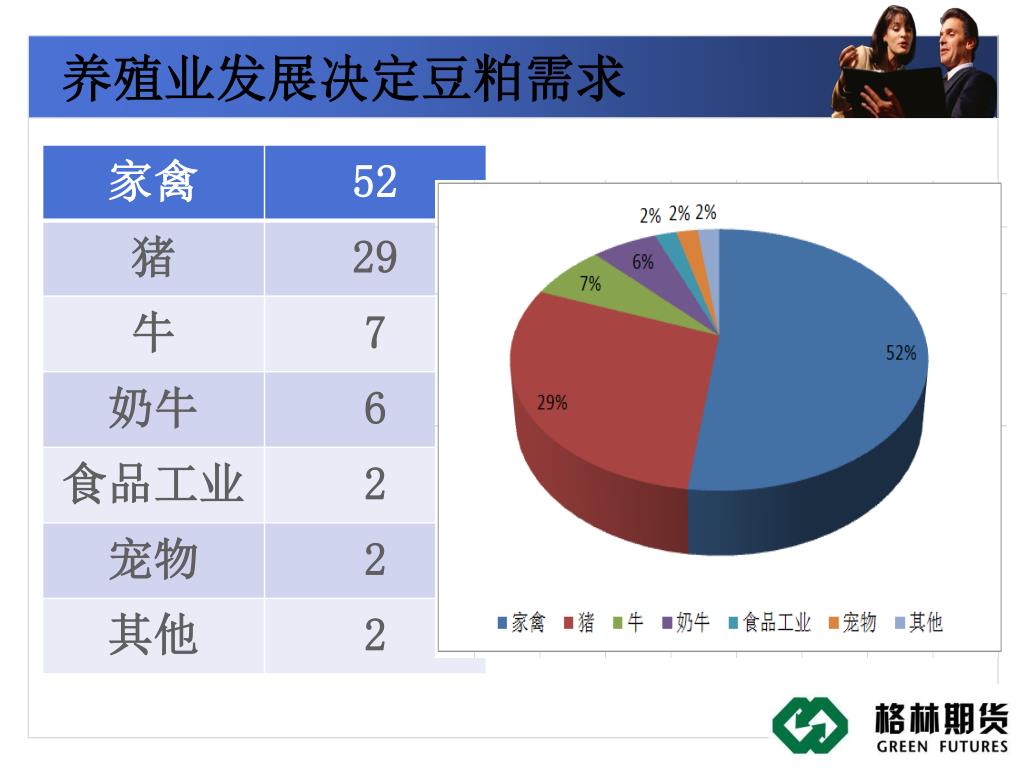 养殖业发展决定豆粕需求

| 家禽 | 52 |
|---|---|
| 猪 | 29 |
| 牛 | 7 |
| 奶牛 | 6 |
| 食品工业 | 2 |
| 宠物 | 2 |
| 其他 | 2 |

2% 2% 2%
6%
7%
52%
29%

家禽 猪 牛 奶牛 食品工业 宠物 其他

格林期货
GREEN FUTURES